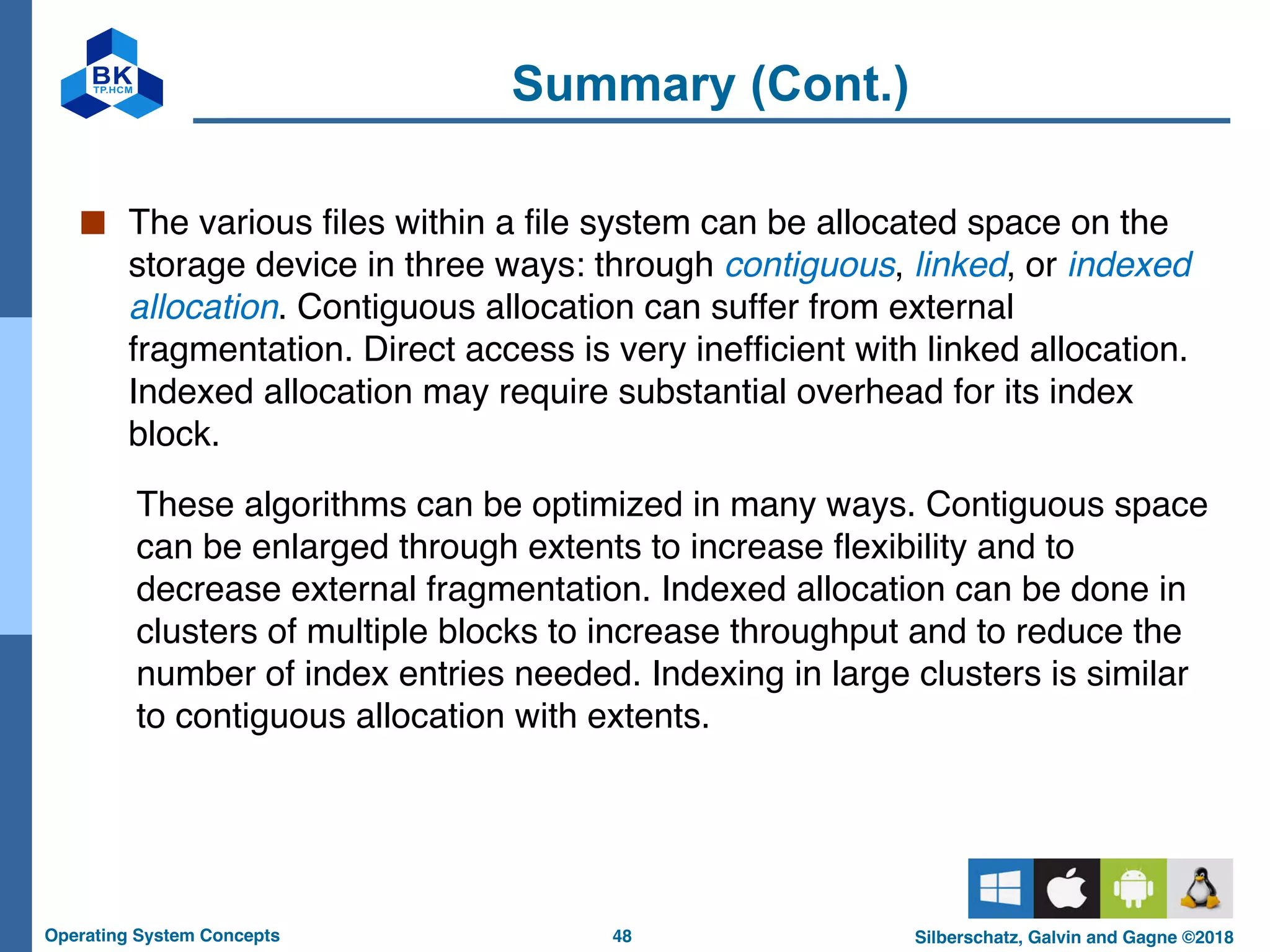 BK
TP.HCM

Summary (Cont.)

The various files within a file system can be allocated space on the storage device in three ways: through contiguous, linked, or indexed allocation. Contiguous allocation can suffer from external fragmentation. Direct access is very inefficient with linked allocation. Indexed allocation may require substantial overhead for its index block.

These algorithms can be optimized in many ways. Contiguous space can be enlarged through extents to increase flexibility and to decrease external fragmentation. Indexed allocation can be done in clusters of multiple blocks to increase throughput and to reduce the number of index entries needed. Indexing in large clusters is similar to contiguous allocation with extents.

Operating System Concepts
48
Silberschatz, Galvin and Gagne ©2018